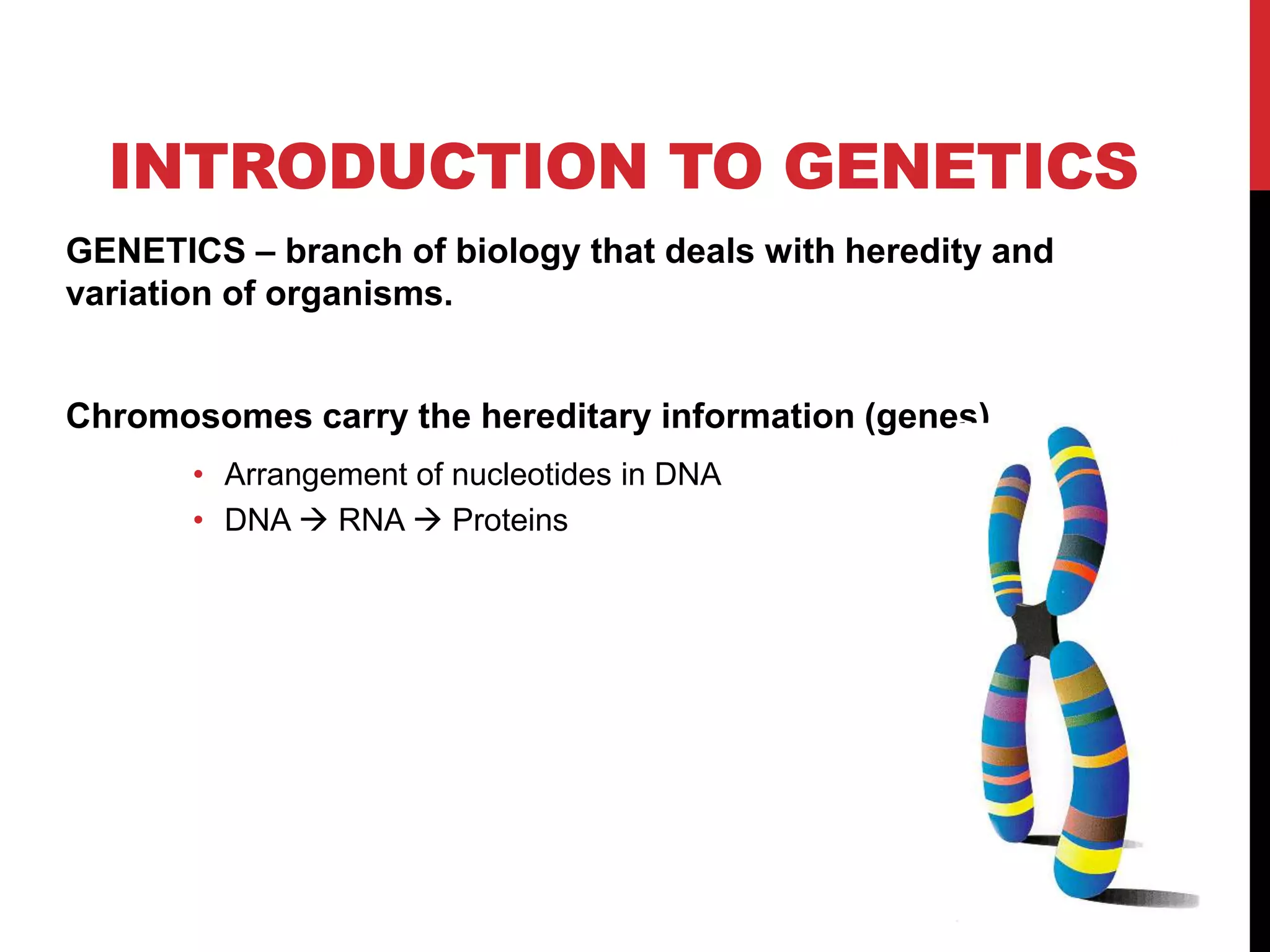 INTRODUCTION TO GENETICS

GENETICS – branch of biology that deals with heredity and variation of organisms.

Chromosomes carry the hereditary information (genes)

• Arrangement of nucleotides in DNA
• DNA → RNA → Proteins